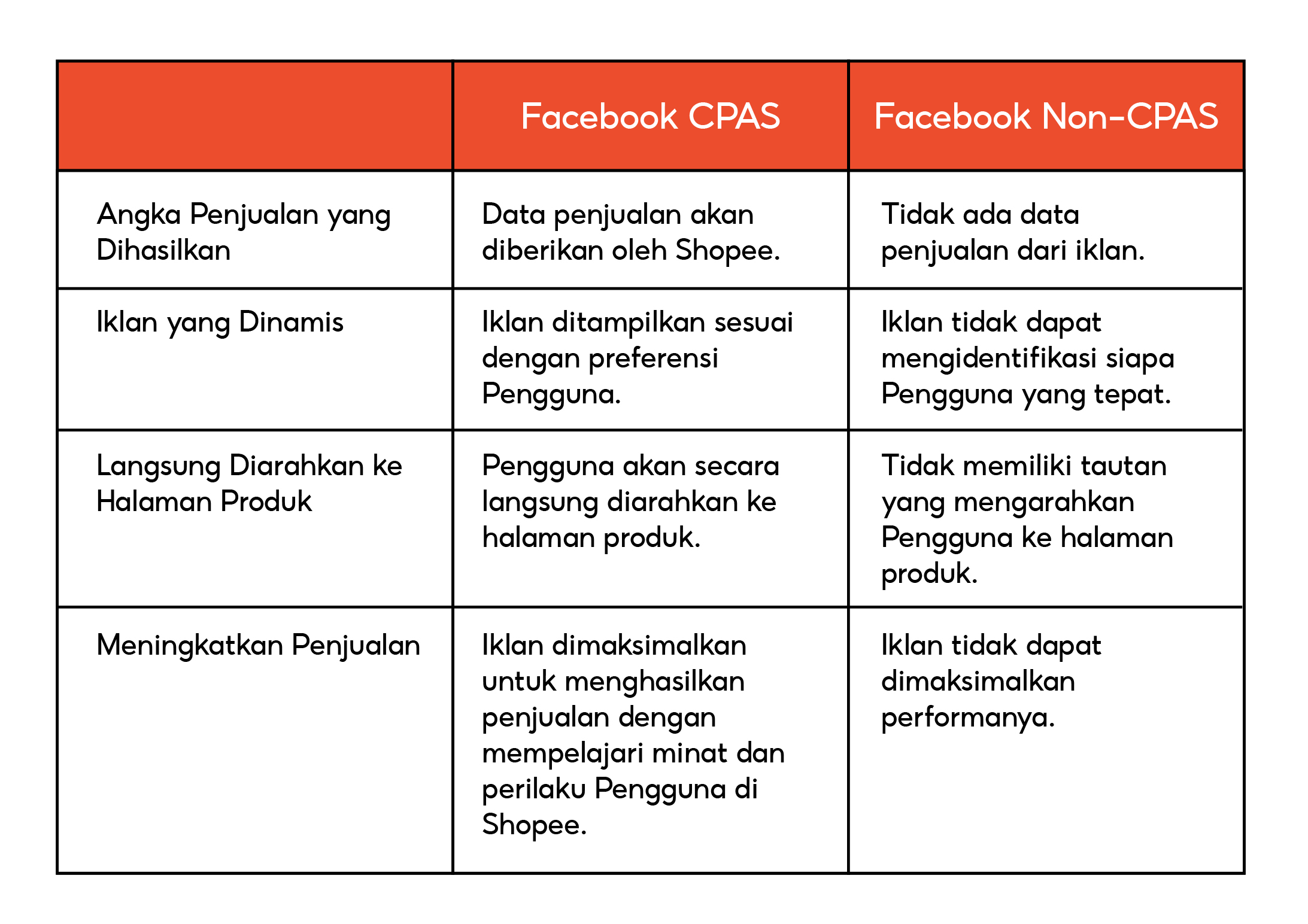 | | Facebook CPAS | Facebook Non-CPAS |
|---|---|---|
| Angka Penjualan yang Dihasilkan | Data penjualan akan diberikan oleh Shopee. | Tidak ada data penjualan dari iklan. |
| Iklan yang Dinamis | Iklan ditampilkan sesuai dengan preferensi Pengguna. | Iklan tidak dapat mengidentifikasi siapa Pengguna yang tepat. |
| Langsung Diarahkan ke Halaman Produk | Pengguna akan secara langsung diarahkan ke halaman produk. | Tidak memiliki tautan yang mengarahkan Pengguna ke halaman produk. |
| Meningkatkan Penjualan | Iklan dimaksimalkan untuk menghasilkan penjualan dengan mempelajari minat dan perilaku Pengguna di Shopee. | Iklan tidak dapat dimaksimalkan performanya. |